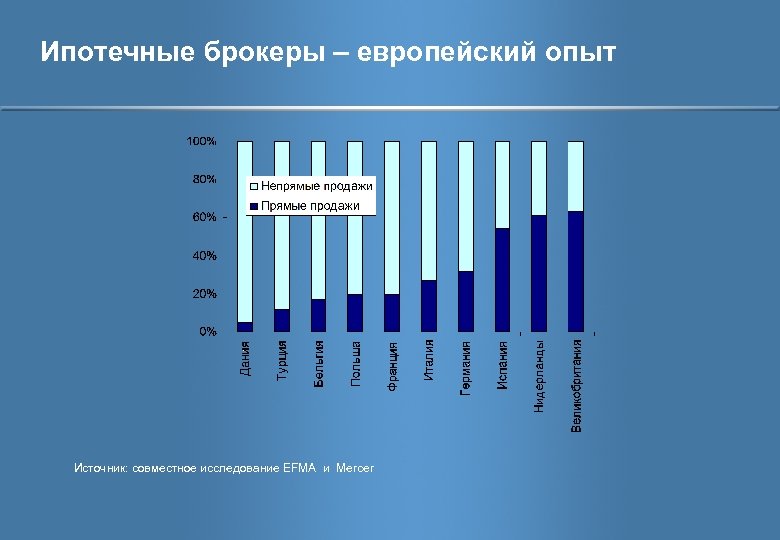 Ипотечные брокеры – европейский опыт

100%
80%
60%
40%
20%
0%

Непрямые продажи
Прямые продажи

Дания
Турция
Бельгия
Польша
Франция
Италия
Германия
Испания
Нидерланды
Великобритания

Источник: совместное исследование EFMA и Mercer